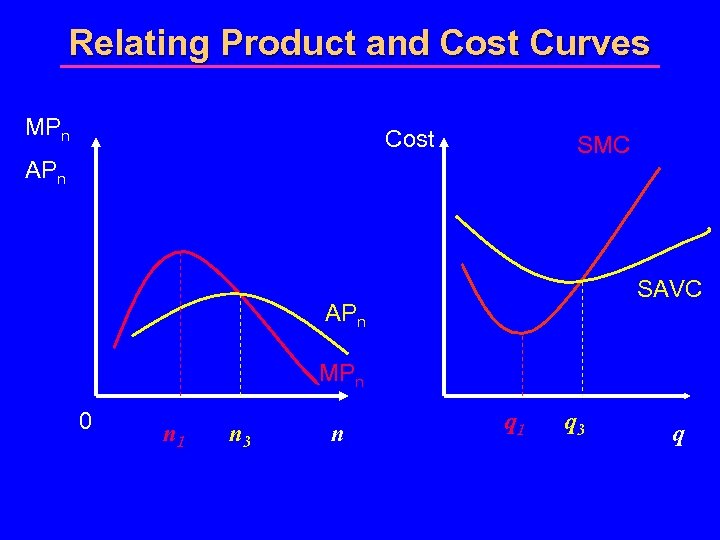 Relating Product and Cost Curves

$MP_n$

$AP_n$

$AP_n$

$MP_n$

0

$n_1$

$n_3$

$n$

Cost

SMC

SAVC

$q_1$

$q_3$

$q$